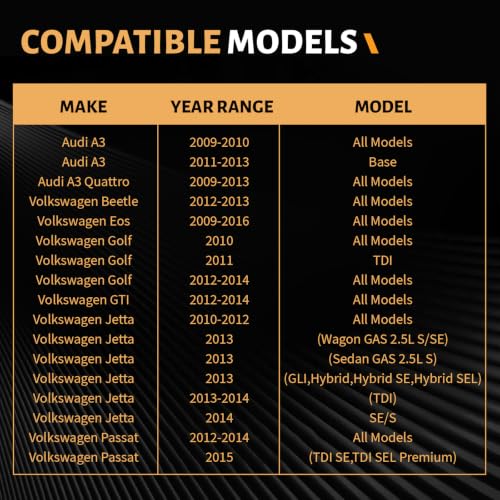 COMPATIBLE MODELS

| MAKE | YEAR RANGE | MODEL |
|---|---|---|
| Audi A3 | 2009-2010 | All Models |
| Audi A3 | 2011-2013 | Base |
| Audi A3 Quattro | 2009-2013 | All Models |
| Volkswagen Beetle | 2012-2013 | All Models |
| Volkswagen Eos | 2009-2016 | All Models |
| Volkswagen Golf | 2010 | All Models |
| Volkswagen Golf | 2011 | TDI |
| Volkswagen Golf | 2012-2014 | All Models |
| Volkswagen GTI | 2012-2014 | All Models |
| Volkswagen Jetta | 2010-2012 | All Models |
| Volkswagen Jetta | 2013 | (Wagon GAS 2.5L S/SE) |
| Volkswagen Jetta | 2013 | (Sedan GAS 2.5L S) |
| Volkswagen Jetta | 2013 | (GLI,Hybrid,Hybrid SE,Hybrid SEL) |
| Volkswagen Jetta | 2013-2014 | (TDI) |
| Volkswagen Jetta | 2014 | SE/S |
| Volkswagen Passat | 2012-2014 | All Models |
| Volkswagen Passat | 2015 | (TDI SE,TDI SEL Premium) |